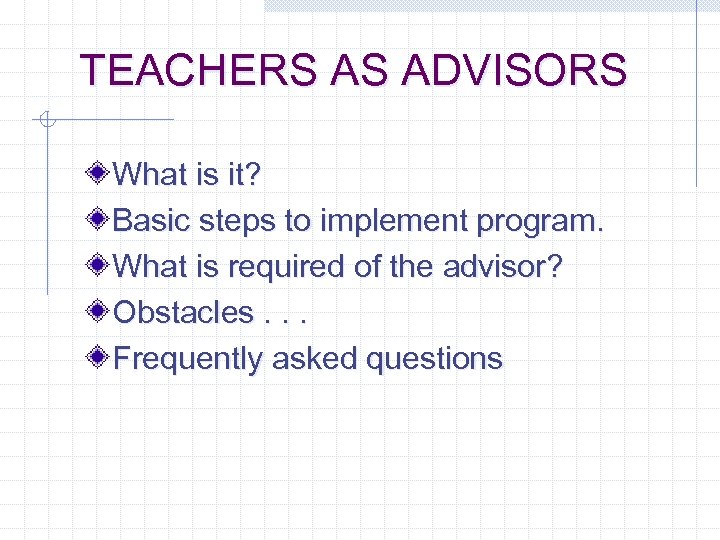 TEACHERS AS ADVISORS

What is it?
Basic steps to implement program.
What is required of the advisor?
Obstacles . . .
Frequently asked questions